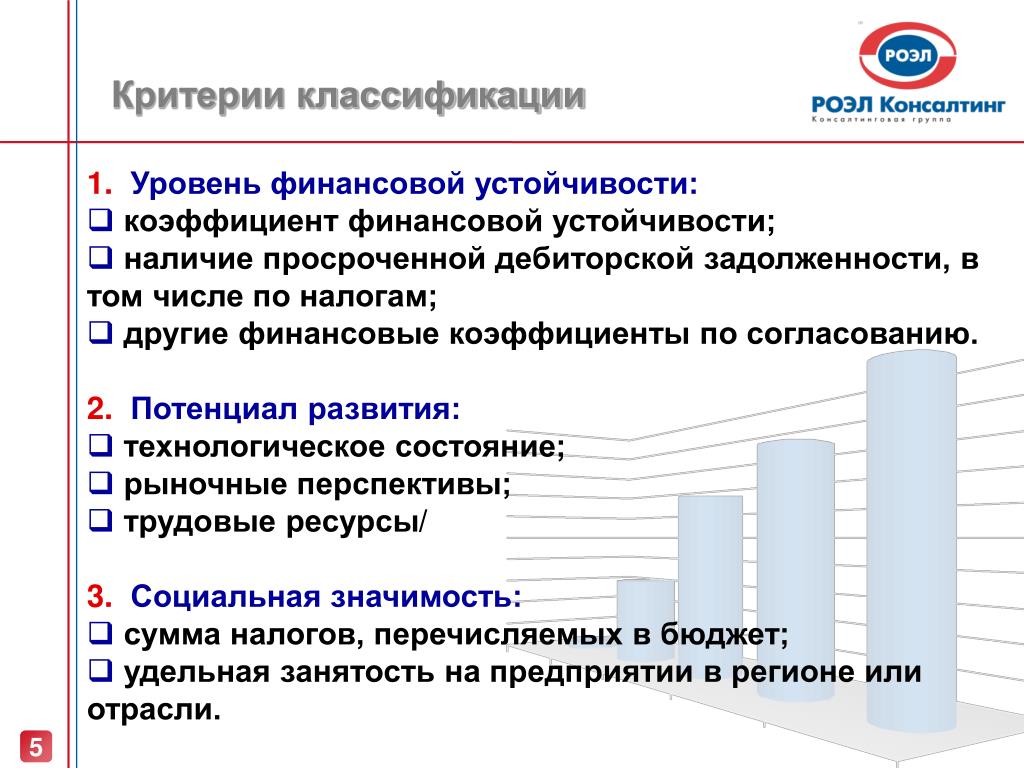 Критерии классификации

РОЭЛ
РОЭЛ Консалтинг
Консалтинговая группа

1. Уровень финансовой устойчивости:
❑ коэффициент финансовой устойчивости;
❑ наличие просроченной дебиторской задолженности, в том числе по налогам;
❑ другие финансовые коэффициенты по согласованию.

2. Потенциал развития:
❑ технологическое состояние;
❑ рыночные перспективы;
❑ трудовые ресурсы/

3. Социальная значимость:
❑ сумма налогов, перечисляемых в бюджет;
❑ удельная занятость на предприятии в регионе или отрасли.

5